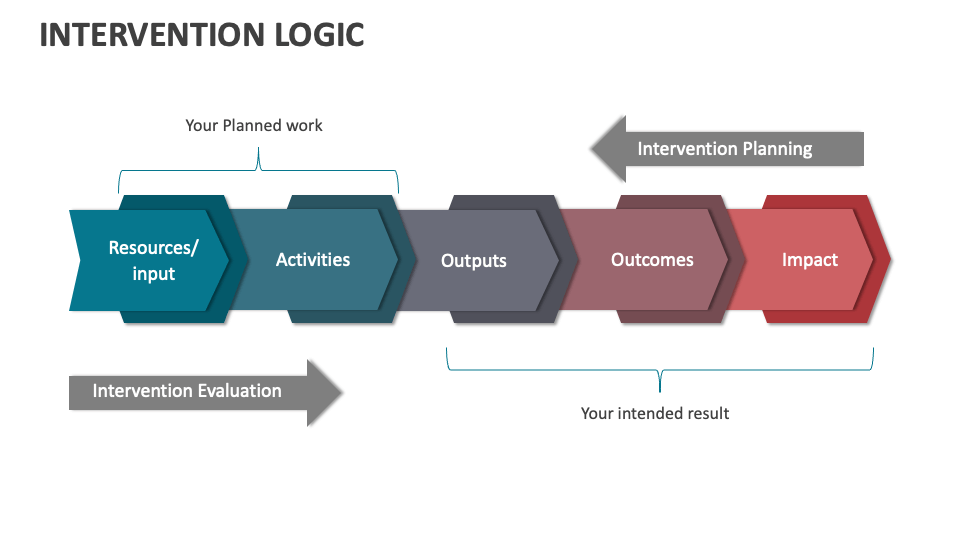 INTERVENTION LOGIC

Your Planned work

Intervention Planning

Resources/ input

Activities

Outputs

Outcomes

Impact

Intervention Evaluation

Your intended result